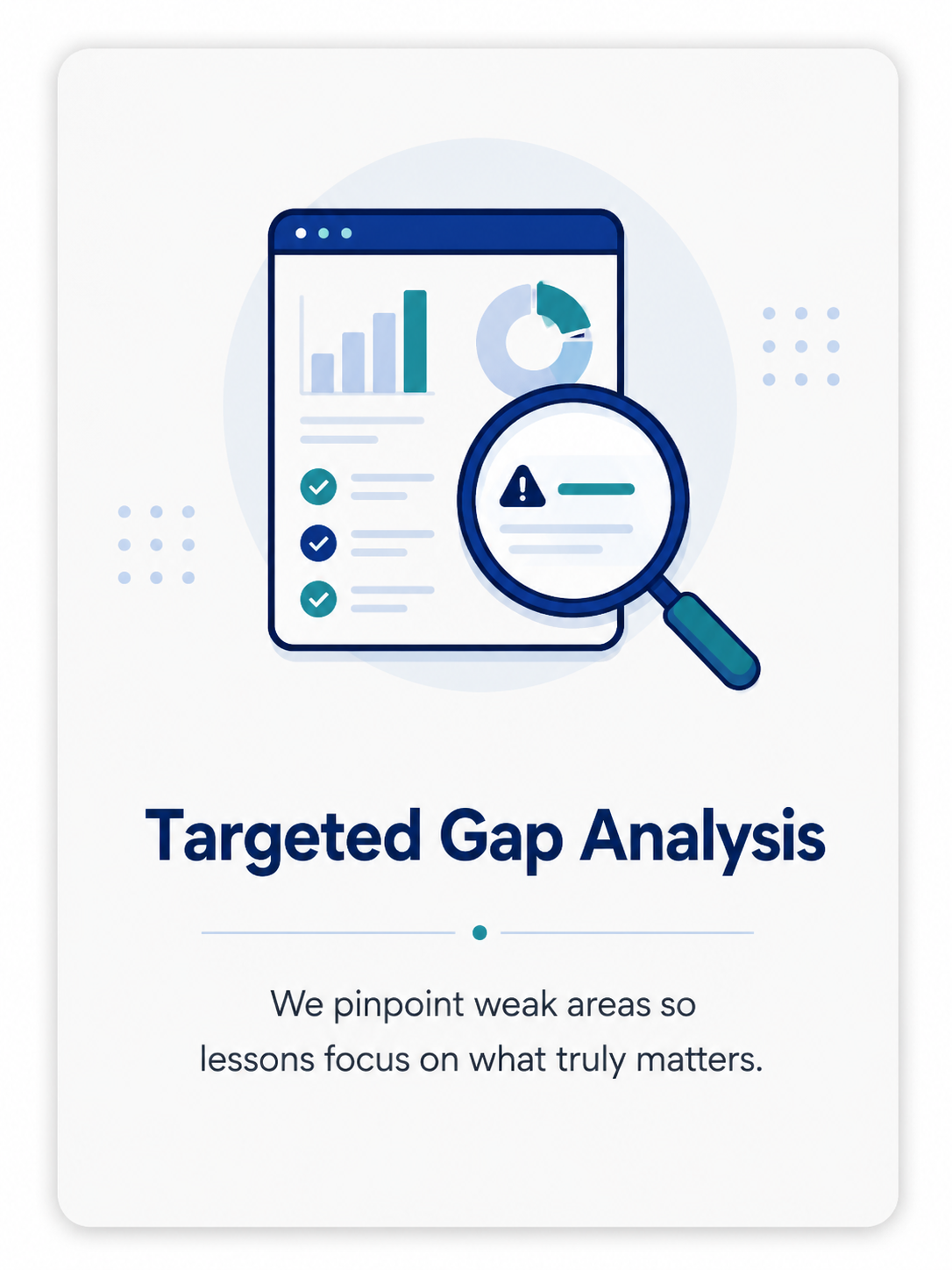 Targeted Gap Analysis

We pinpoint weak areas so lessons focus on what truly matters.